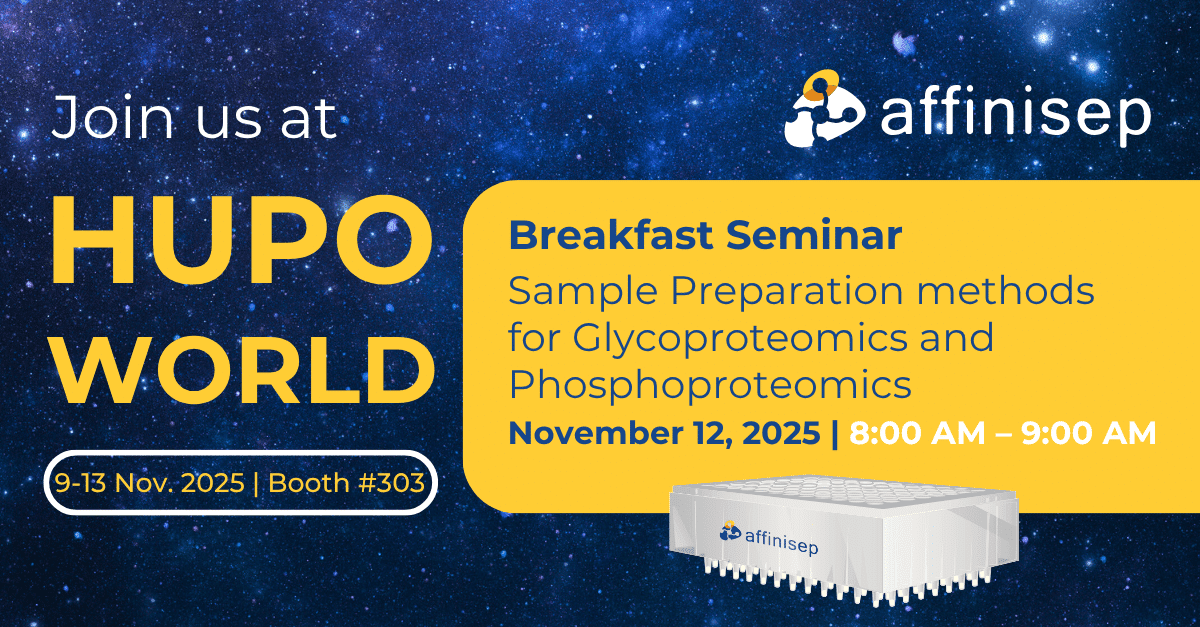 Join us at

HUPO WORLD

9-13 Nov. 2025 | Booth #303

affinisep

Breakfast Seminar

Sample Preparation methods for Glycoproteomics and Phosphoproteomics

November 12, 2025 | 8:00 AM – 9:00 AM

affinisep